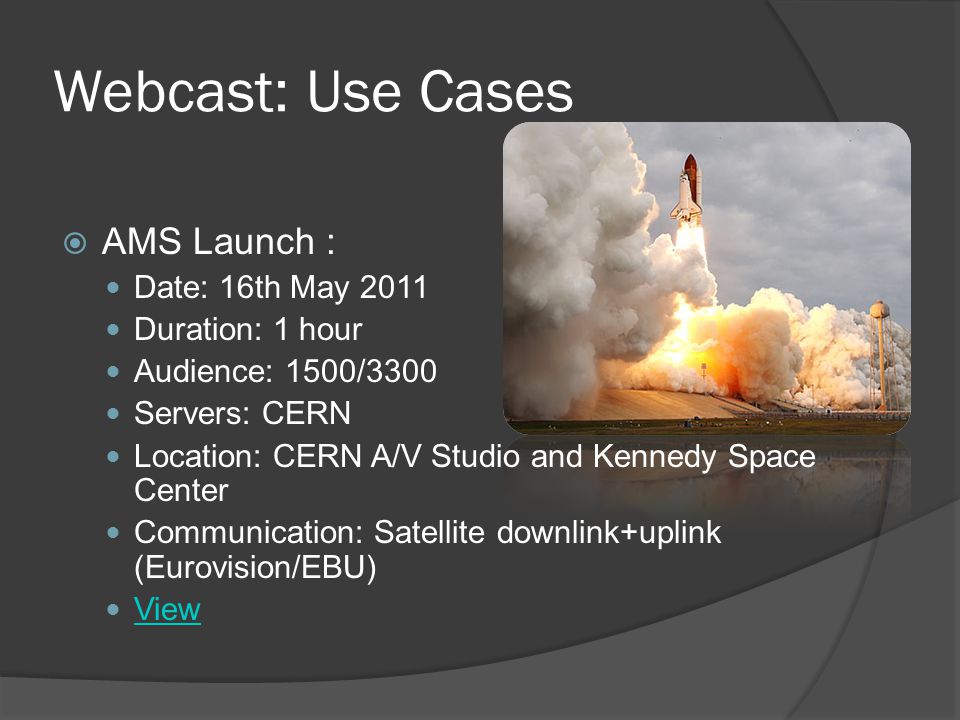 Webcast: Use Cases

AMS Launch :

Date: 16th May 2011

Duration: 1 hour

Audience: 1500/3300

Servers: CERN

Location: CERN A/V Studio and Kennedy Space Center

Communication: Satellite downlink+uplink (Eurovision/EBU)

View